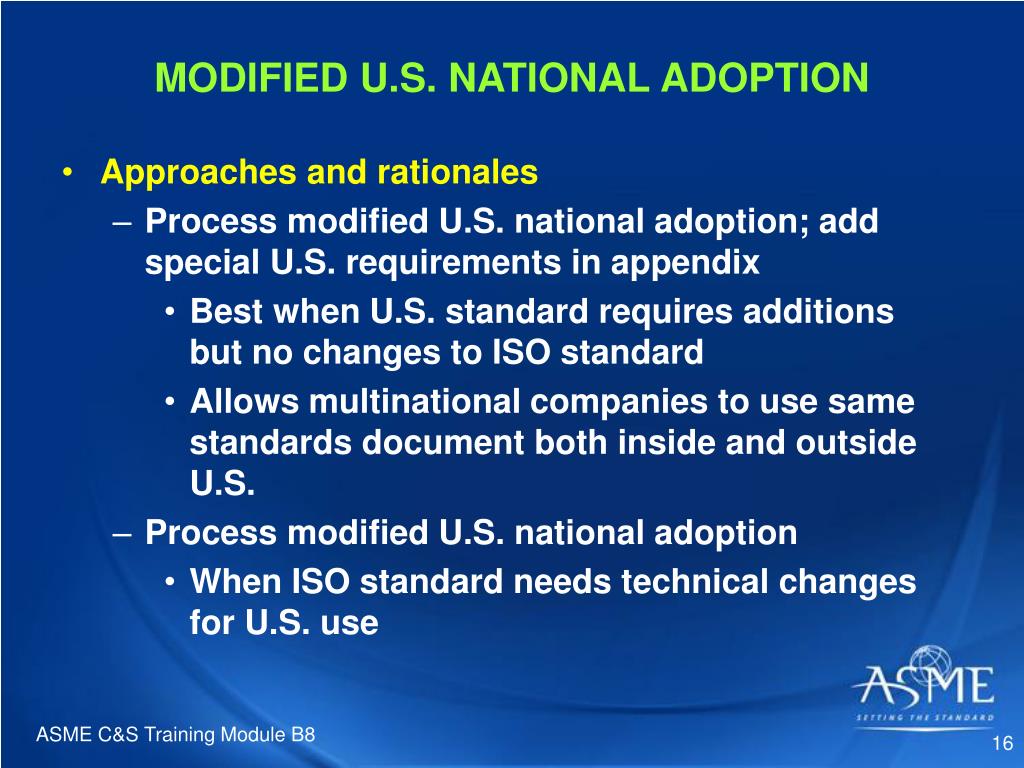 MODIFIED U.S. NATIONAL ADOPTION

• Approaches and rationales
– Process modified U.S. national adoption; add special U.S. requirements in appendix
• Best when U.S. standard requires additions but no changes to ISO standard
• Allows multinational companies to use same standards document both inside and outside U.S.
– Process modified U.S. national adoption
• When ISO standard needs technical changes for U.S. use

ASME
SETTING THE STANDARD

ASME C&S Training Module B8

16